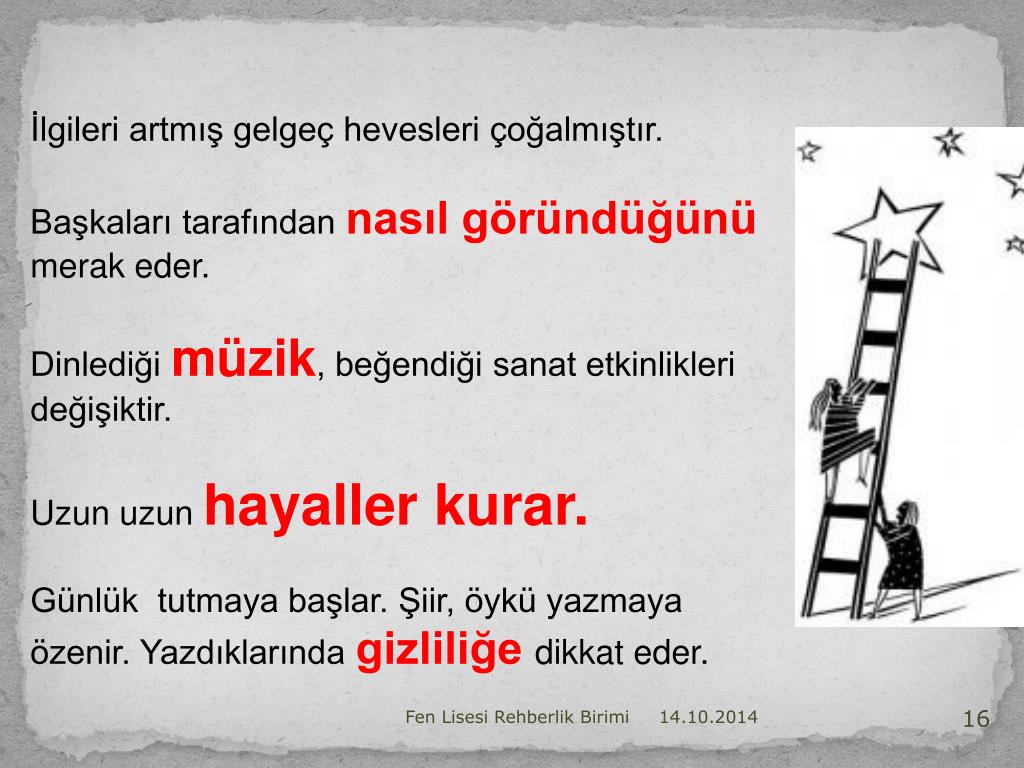 İlgileri artmış gelgeç hevesleri çoğalmıştır.

Başkaları tarafından nasıl göründüğünü merak eder.

Dinlediği müzik, beğendiği sanat etkinlikleri değişiktir.

Uzun uzun hayaller kurar.

Günlük tutmaya başlar. Şiir, öykü yazmaya özenir. Yazdıklarında gizliliğe dikkat eder.

Fen Lisesi Rehberlik Birimi 14.10.2014 16